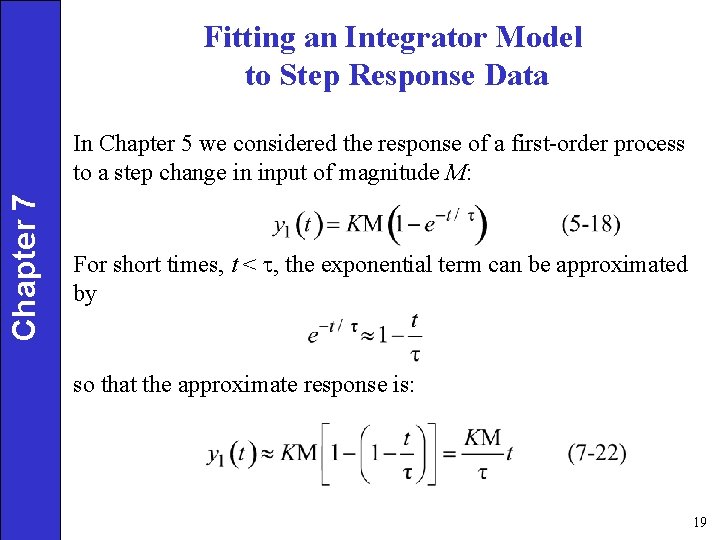 Chapter 7

Fitting an Integrator Model to Step Response Data

In Chapter 5 we considered the response of a first-order process to a step change in input of magnitude $M$:

$y_1(t) = KM\left(1 - e^{-t/\tau}\right)$ (5-18)

For short times, $t < \tau$, the exponential term can be approximated by

$e^{-t/\tau} \approx 1 - \frac{t}{\tau}$

so that the approximate response is:

$y_1(t) \approx KM\left[1 - \left(1 - \frac{t}{\tau}\right)\right] = \frac{KM}{\tau}t$ (7-22)

19